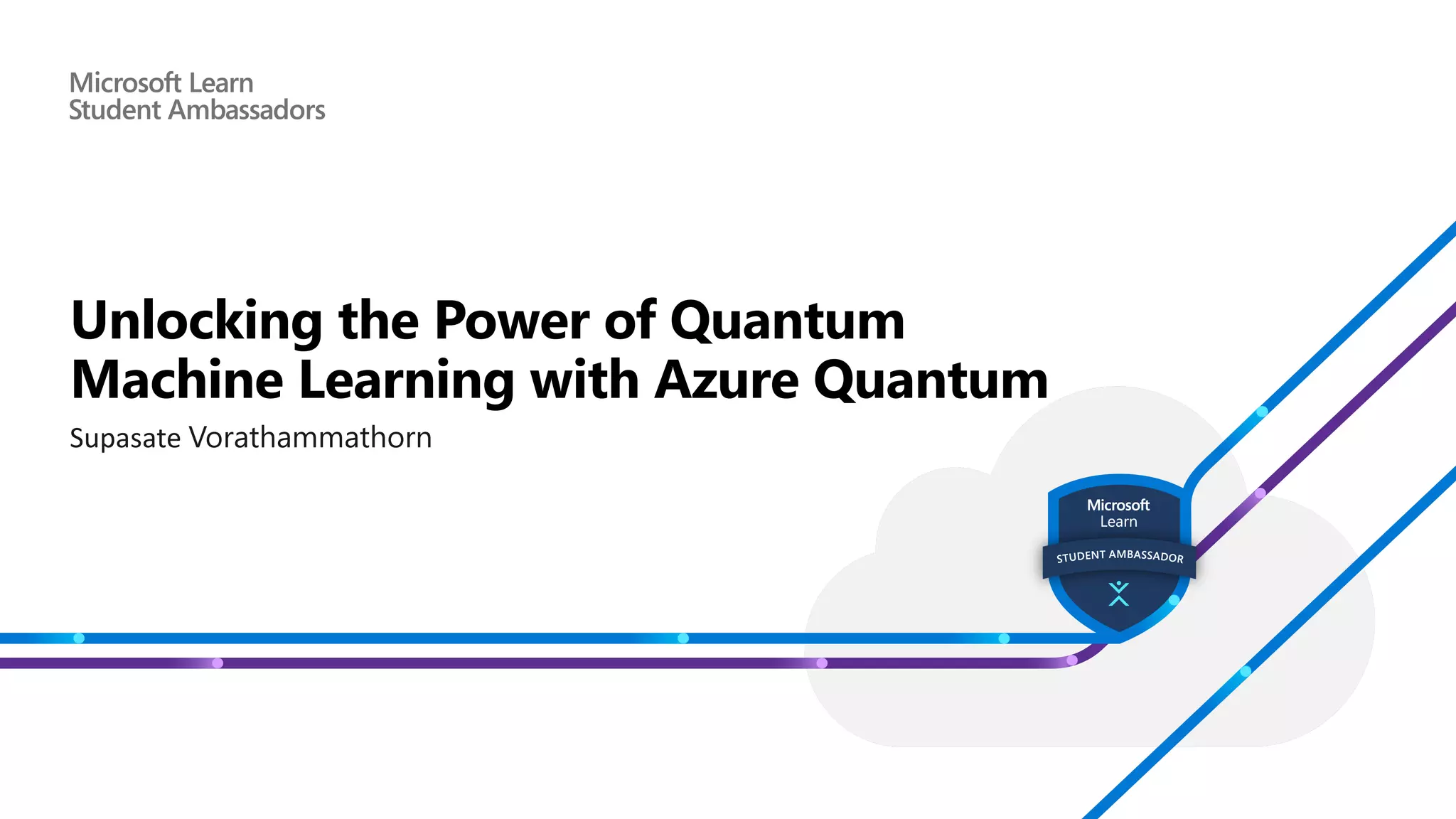 Microsoft Learn
Student Ambassadors

Unlocking the Power of Quantum Machine Learning with Azure Quantum

Supasate Vorathammathorn

Microsoft
Learn
STUDENT AMBASSADOR